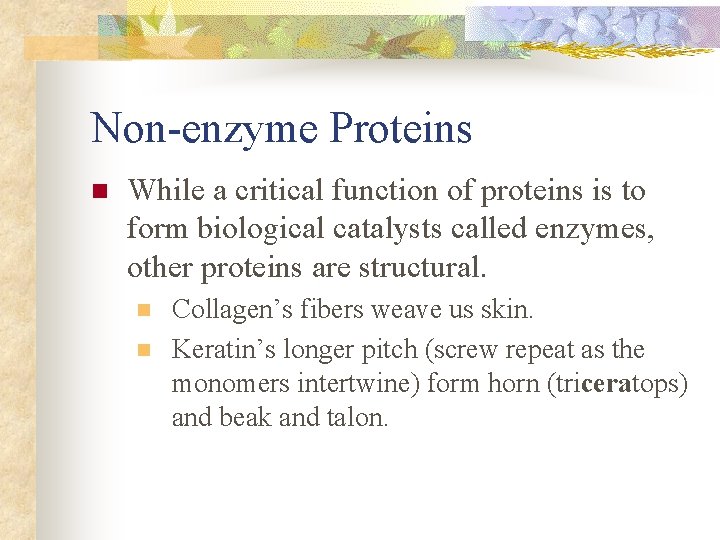 Non-enzyme Proteins

While a critical function of proteins is to form biological catalysts called enzymes, other proteins are structural.

Collagen's fibers weave us skin.

Keratin's longer pitch (screw repeat as the monomers intertwine) form horn (triceratops) and beak and talon.